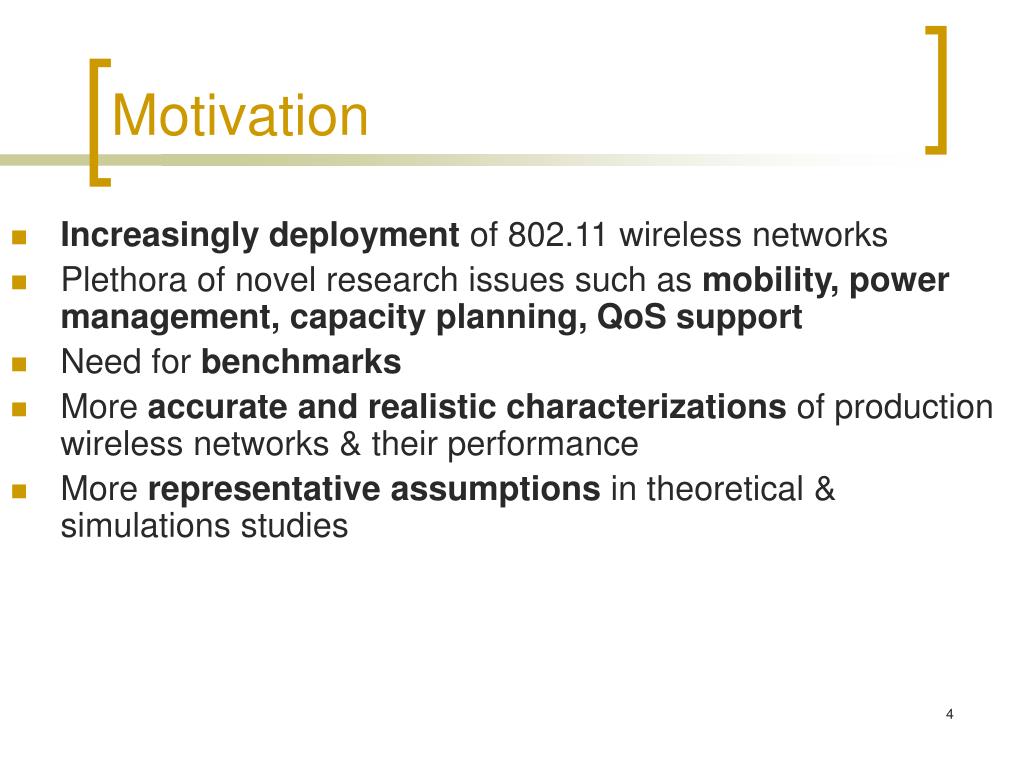 Motivation

- Increasingly deployment of 802.11 wireless networks
- Plethora of novel research issues such as mobility, power management, capacity planning, QoS support
- Need for benchmarks
- More accurate and realistic characterizations of production wireless networks & their performance
- More representative assumptions in theoretical & simulations studies

4